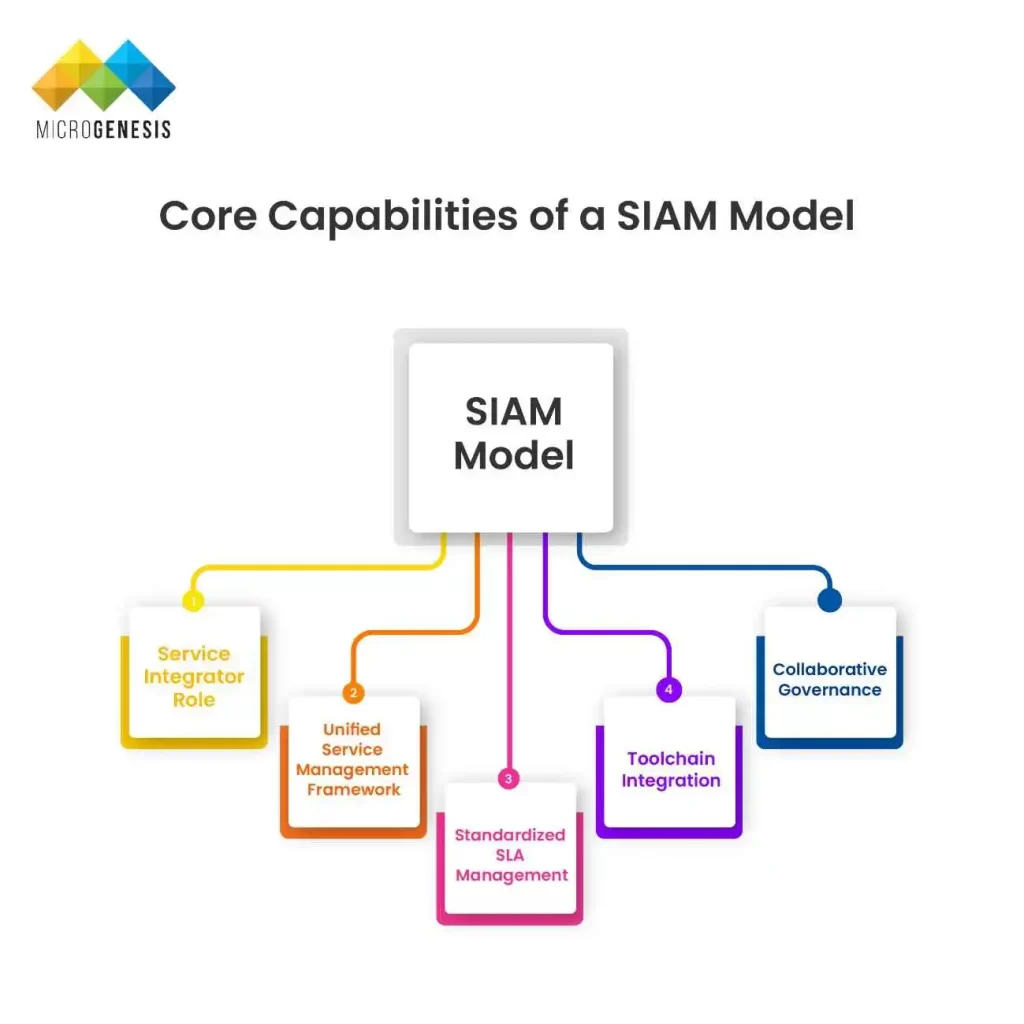 MICROGENESIS

Core Capabilities of a SIAM Model

SIAM Model

1
Service Integrator Role

2
Unified Service Management Framework

3
Standardized SLA Management

4
Toolchain Integration

Collaborative Governance